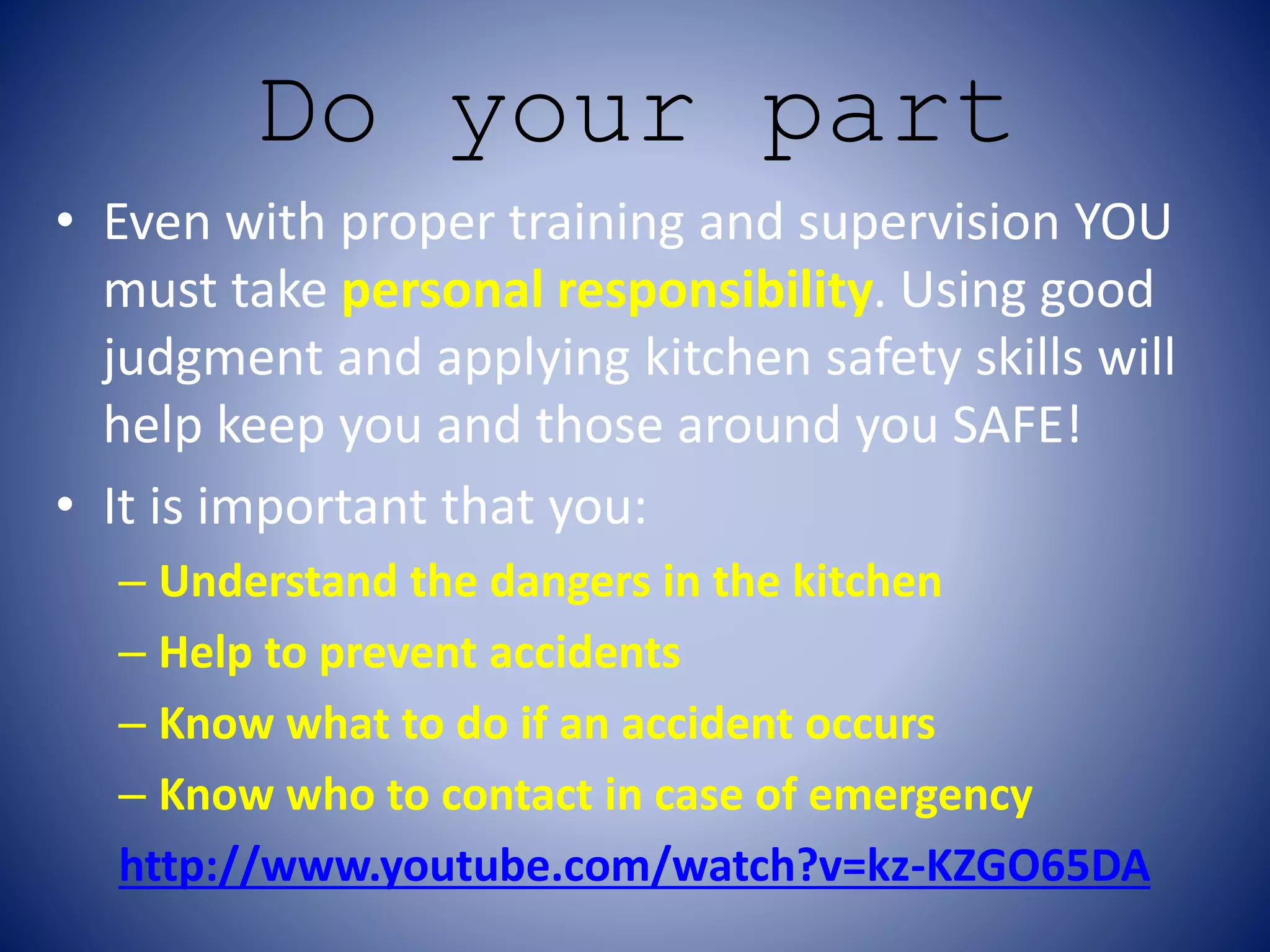 Do your part

• Even with proper training and supervision YOU must take personal responsibility. Using good judgment and applying kitchen safety skills will help keep you and those around you SAFE!

• It is important that you:
– Understand the dangers in the kitchen
– Help to prevent accidents
– Know what to do if an accident occurs
– Know who to contact in case of emergency

http://www.youtube.com/watch?v=kz-KZGO65DA